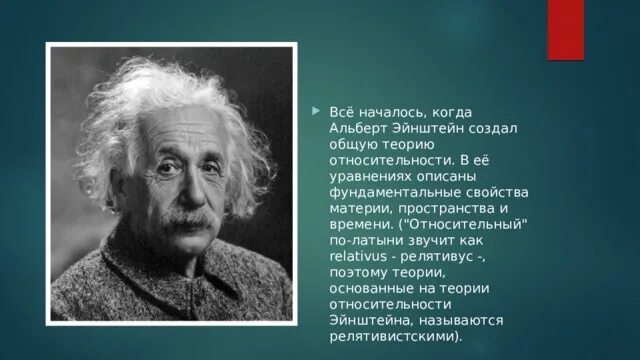 Всё началось, когда Альберт Эйнштейн создал общую теорию относительности. В её уравнениях описаны фундаментальные свойства материи, пространства и времени. ("Относительный" по-латыни звучит как relativus - релятивус -, поэтому теории, основанные на теории относительности Эйнштейна, называются релятивистскими).